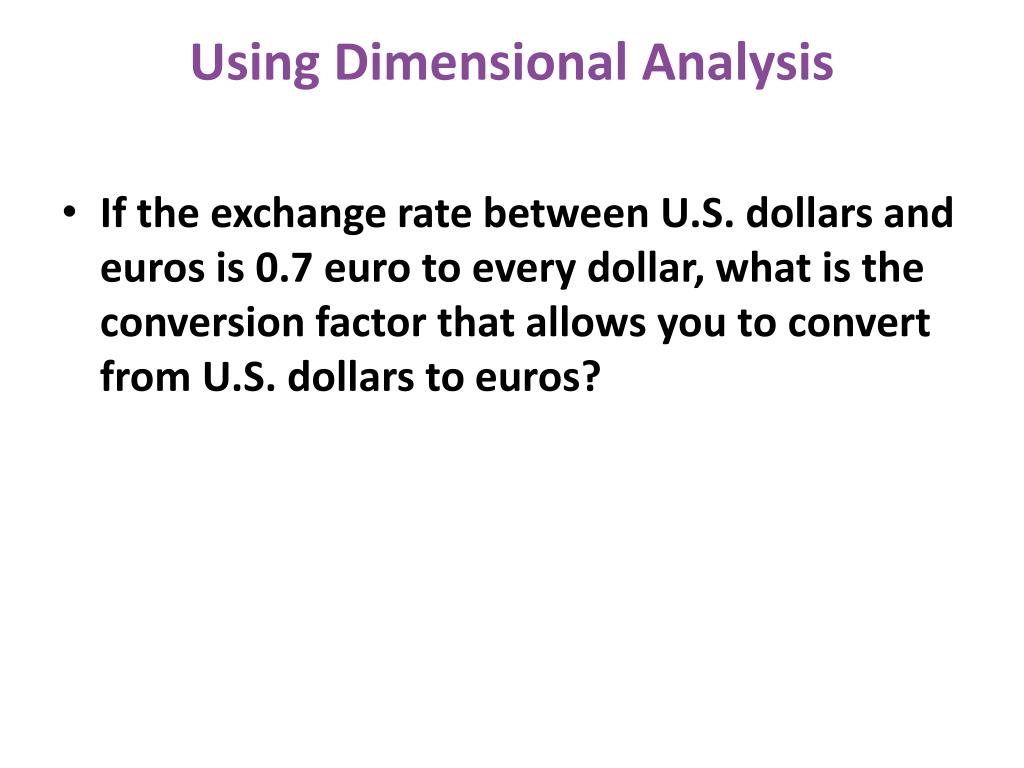 Using Dimensional Analysis

• If the exchange rate between U.S. dollars and euros is 0.7 euro to every dollar, what is the conversion factor that allows you to convert from U.S. dollars to euros?